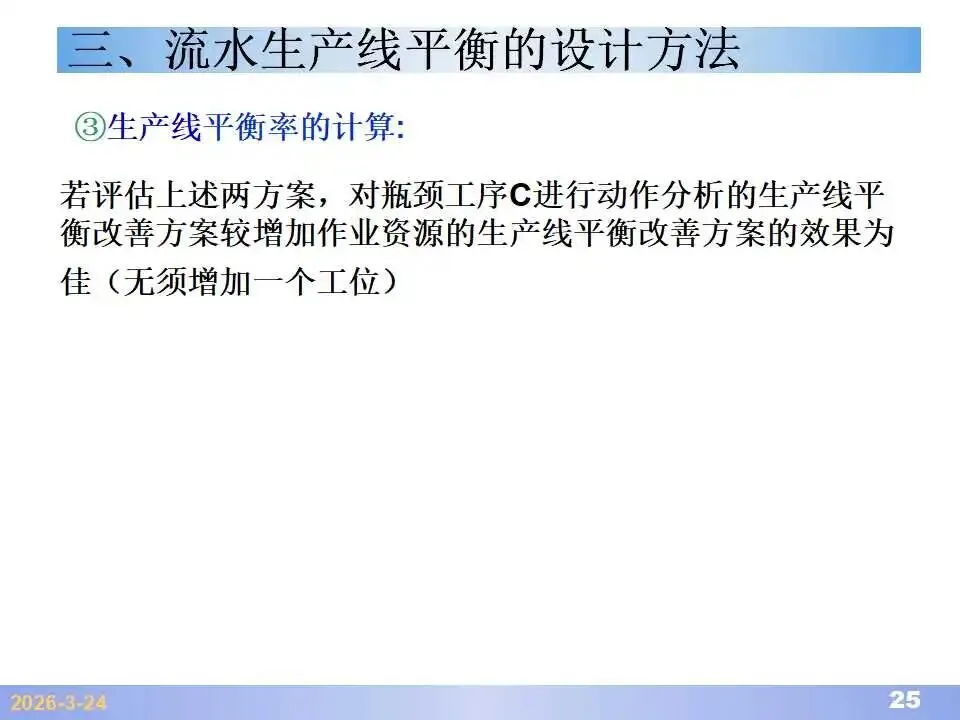 三、流水生产线平衡的设计方法

③生产线平衡率的计算:

若评估上述两方案，对瓶颈工序C进行动作分析的生产线平衡改善方案较增加作业资源的生产线平衡改善方案的效果为佳（无须增加一个工位）

2026-3-24

25